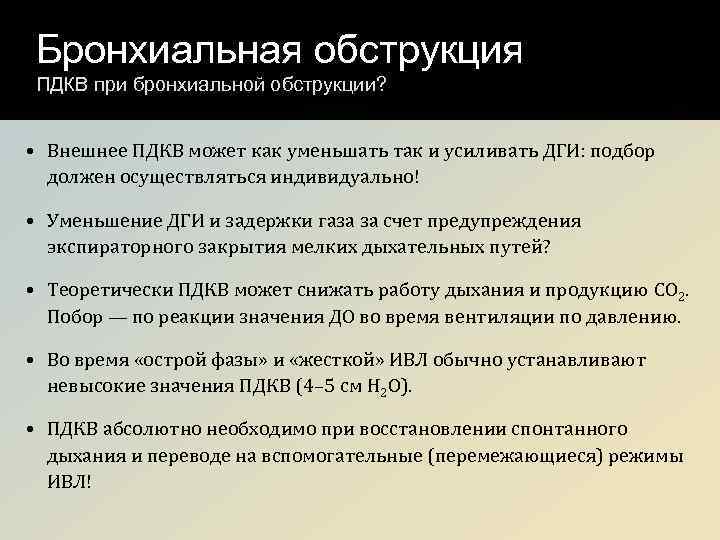 Бронхиальная обструкция
ПДКВ при бронхиальной обструкции?

• Внешнее ПДКВ может как уменьшать так и усиливать ДГИ: подбор должен осуществляться индивидуально!

• Уменьшение ДГИ и задержки газа за счет предупреждения экспираторного закрытия мелких дыхательных путей?

• Теоретически ПДКВ может снижать работу дыхания и продукцию $CO_2$. Побор — по реакции значения ДО во время вентиляции по давлению.

• Во время «острой фазы» и «жесткой» ИВЛ обычно устанавливают невысокие значения ПДКВ (4–5 см $H_2O$).

• ПДКВ абсолютно необходимо при восстановлении спонтанного дыхания и переводе на вспомогательные (перемежающиеся) режимы ИВЛ!